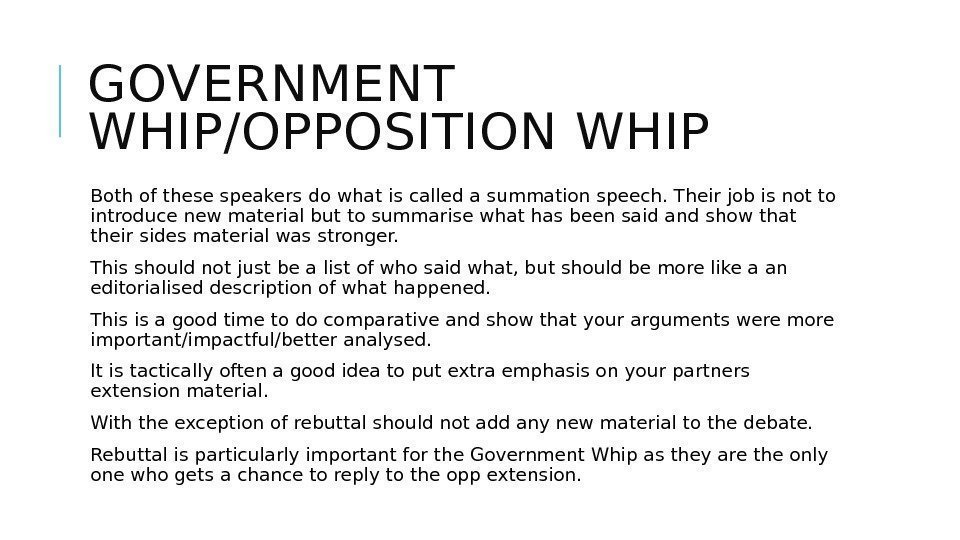 GOVERNMENT WHIP/OPPOSITION WHIP

Both of these speakers do what is called a summation speech. Their job is not to introduce new material but to summarise what has been said and show that their sides material was stronger.

This should not just be a list of who said what, but should be more like a an editorialised description of what happened.

This is a good time to do comparative and show that your arguments were more important/impactful/better analysed.

It is tactically often a good idea to put extra emphasis on your partners extension material.

With the exception of rebuttal should not add any new material to the debate.

Rebuttal is particularly important for the Government Whip as they are the only one who gets a chance to reply to the opp extension.